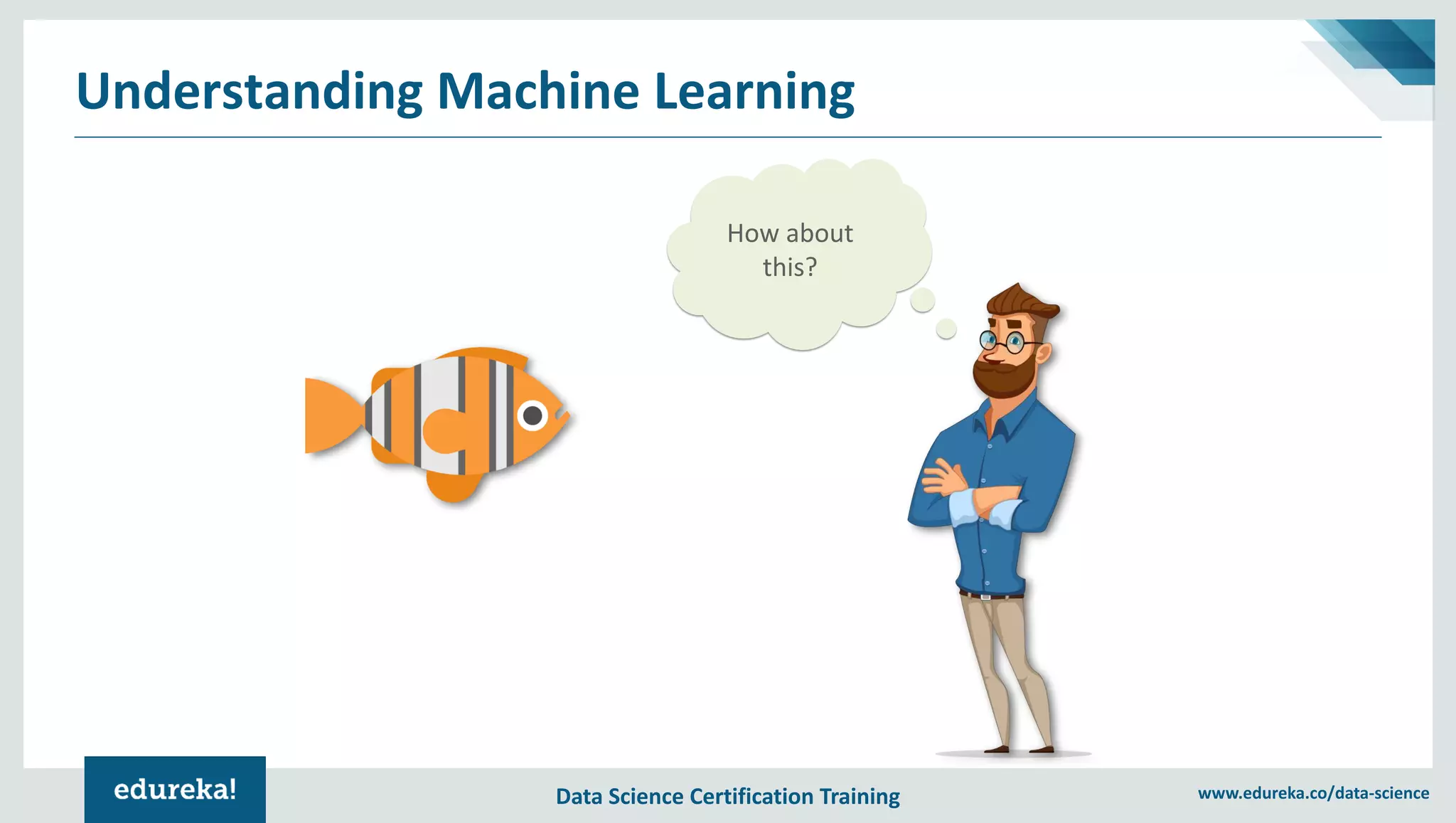 Understanding Machine Learning

How about this?

edureka!

Data Science Certification Training

www.edureka.co/data-science